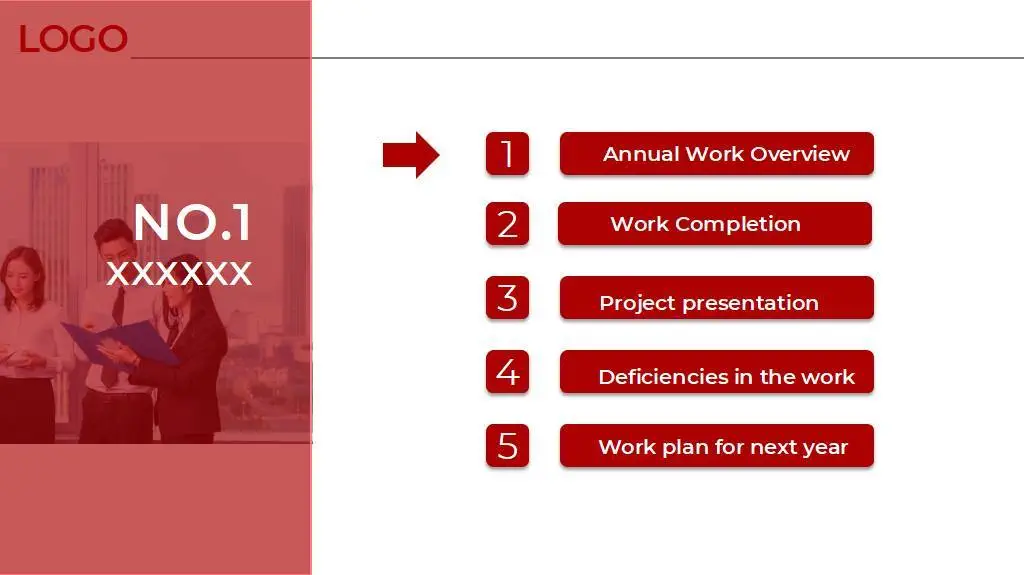 LOGO

NO.1
XXXXXX

1 Annual Work Overview

2 Work Completion

3 Project presentation

4 Deficiencies in the work

5 Work plan for next year